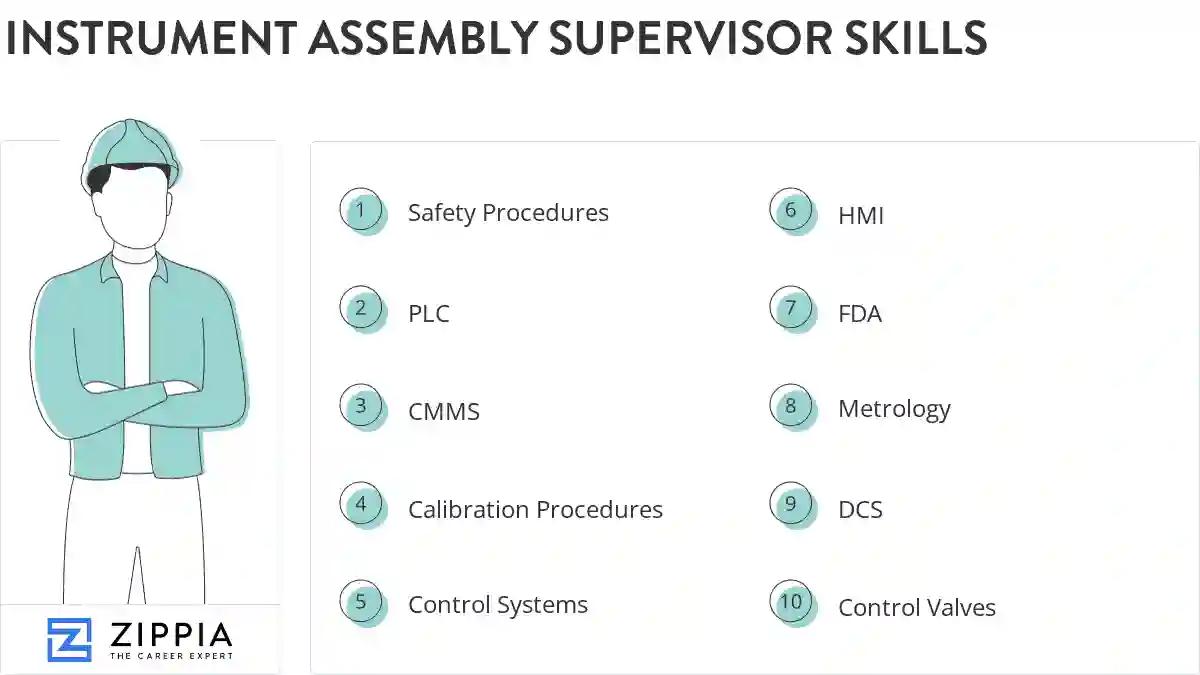 INSTRUMENT ASSEMBLY SUPERVISOR SKILLS

1 Safety Procedures

2 PLC

3 CMMS

4 Calibration Procedures

5 Control Systems

6 HMI

7 FDA

8 Metrology

9 DCS

10 Control Valves

ZIPPIA
THE CAREER EXPERT